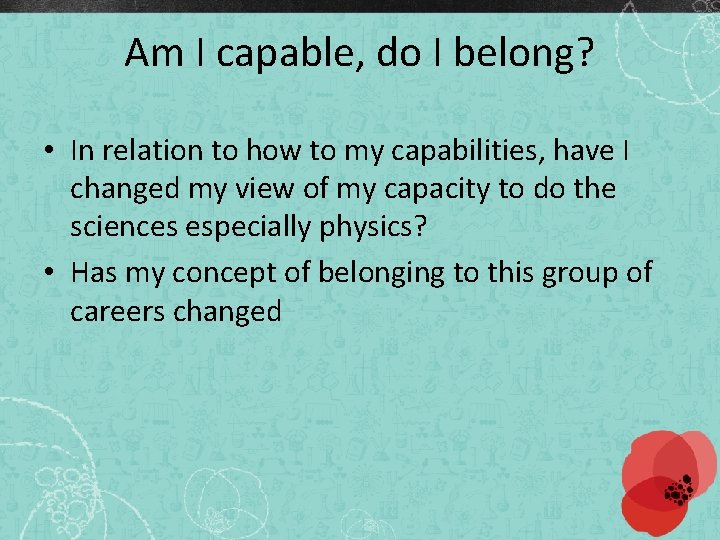 Am I capable, do I belong?

• In relation to how to my capabilities, have I changed my view of my capacity to do the sciences especially physics?
• Has my concept of belonging to this group of careers changed